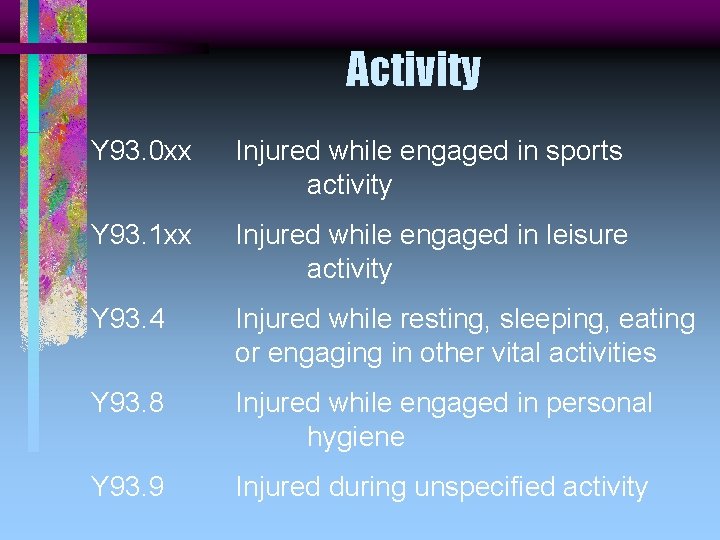 Activity

Y93.0xx Injured while engaged in sports activity

Y93.1xx Injured while engaged in leisure activity

Y93.4 Injured while resting, sleeping, eating or engaging in other vital activities

Y93.8 Injured while engaged in personal hygiene

Y93.9 Injured during unspecified activity